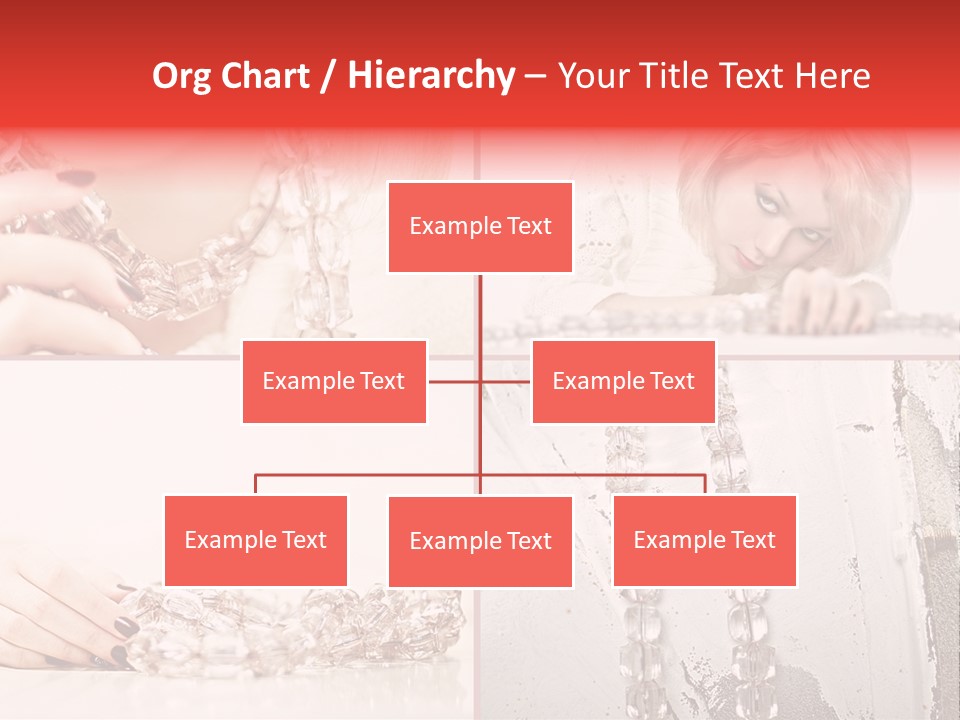 Org Chart / Hierarchy – Your Title Text Here

Example Text

Example Text

Example Text

Example Text

Example Text

Example Text